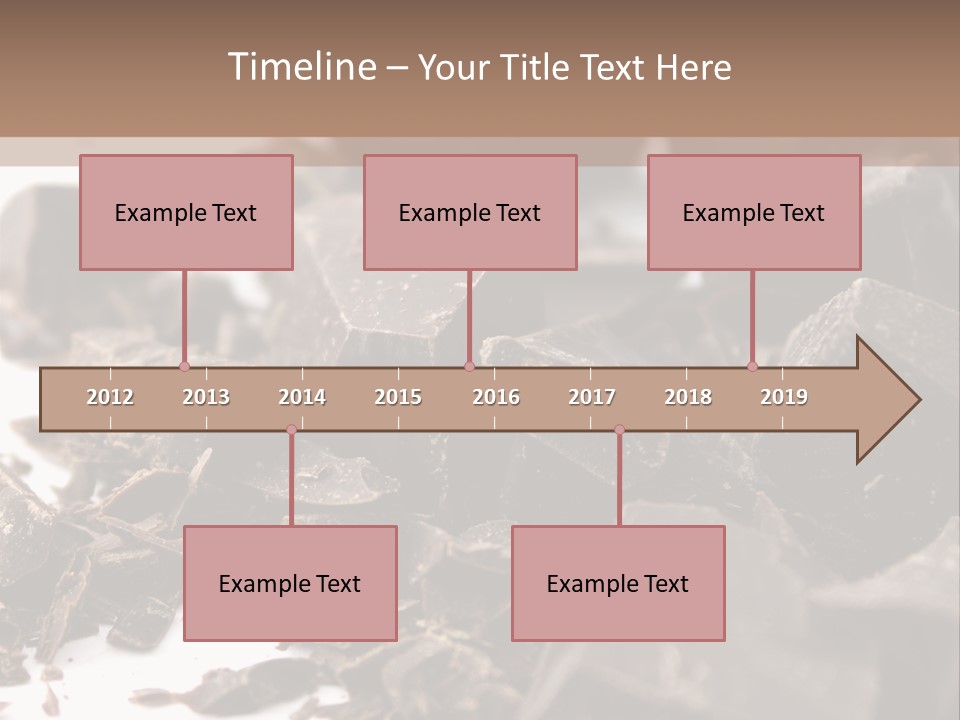 Timeline – Your Title Text Here

Example Text

Example Text

Example Text

2012 2013 2014 2015 2016 2017 2018 2019

Example Text

Example Text